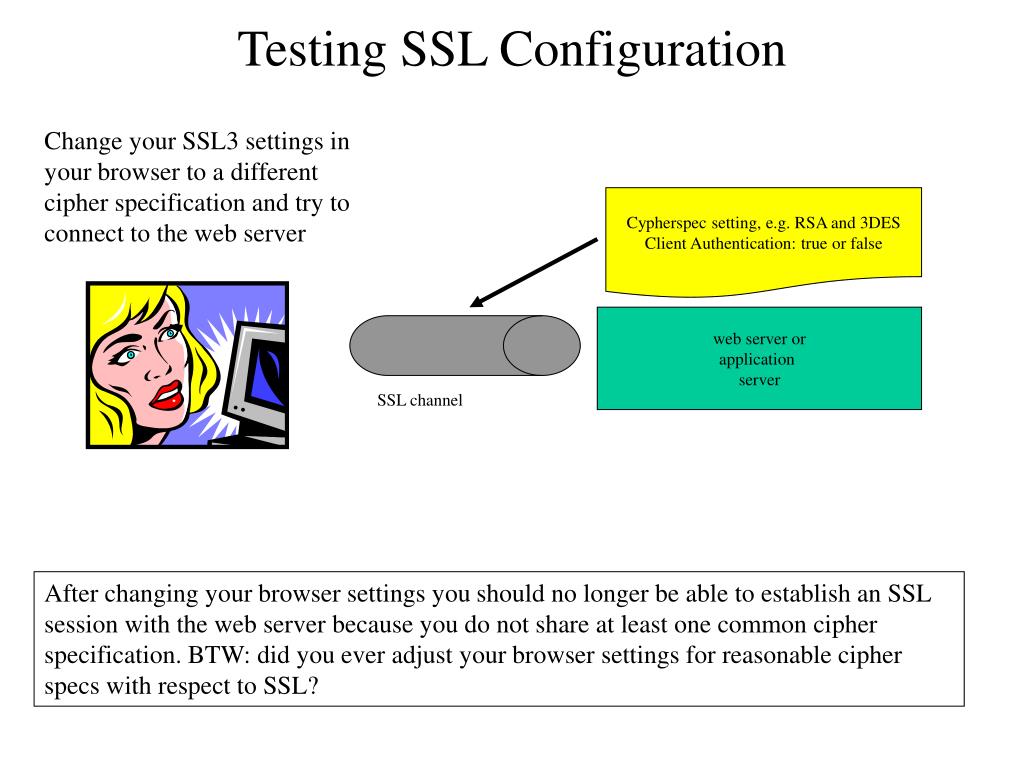 Testing SSL Configuration

Change your SSL3 settings in your browser to a different cipher specification and try to connect to the web server

Cypherspec setting, e.g. RSA and 3DES
Client Authentication: true or false

web server or application server

SSL channel

After changing your browser settings you should no longer be able to establish an SSL session with the web server because you do not share at least one common cipher specification. BTW: did you ever adjust your browser settings for reasonable cipher specs with respect to SSL?